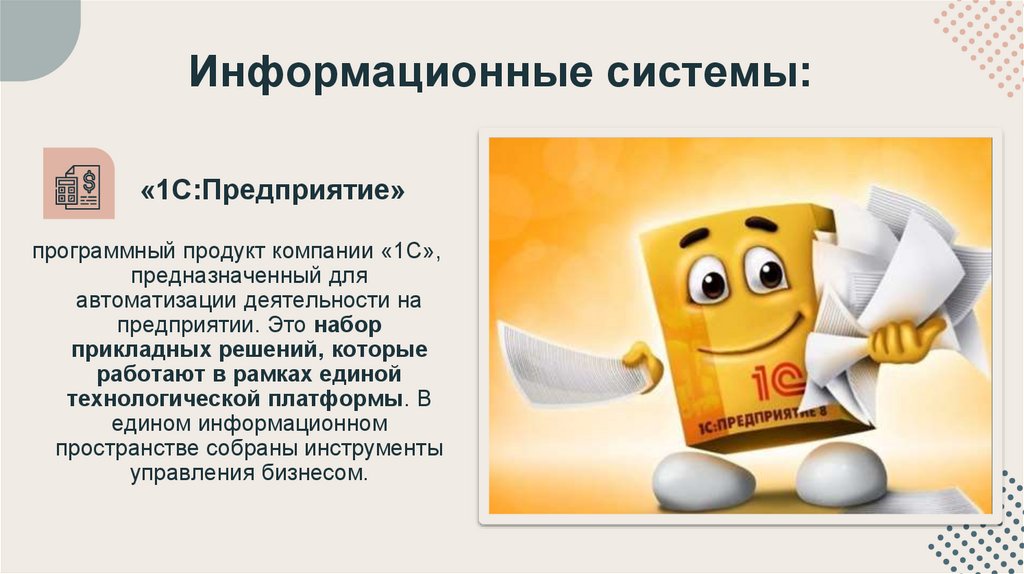 Информационные системы:

«1С:Предприятие»

программный продукт компании «1С», предназначенный для автоматизации деятельности на предприятии. Это набор прикладных решений, которые работают в рамках единой технологической платформы. В едином информационном пространстве собраны инструменты управления бизнесом.

1С

1С:ПРЕДПРИЯТИЕ 8